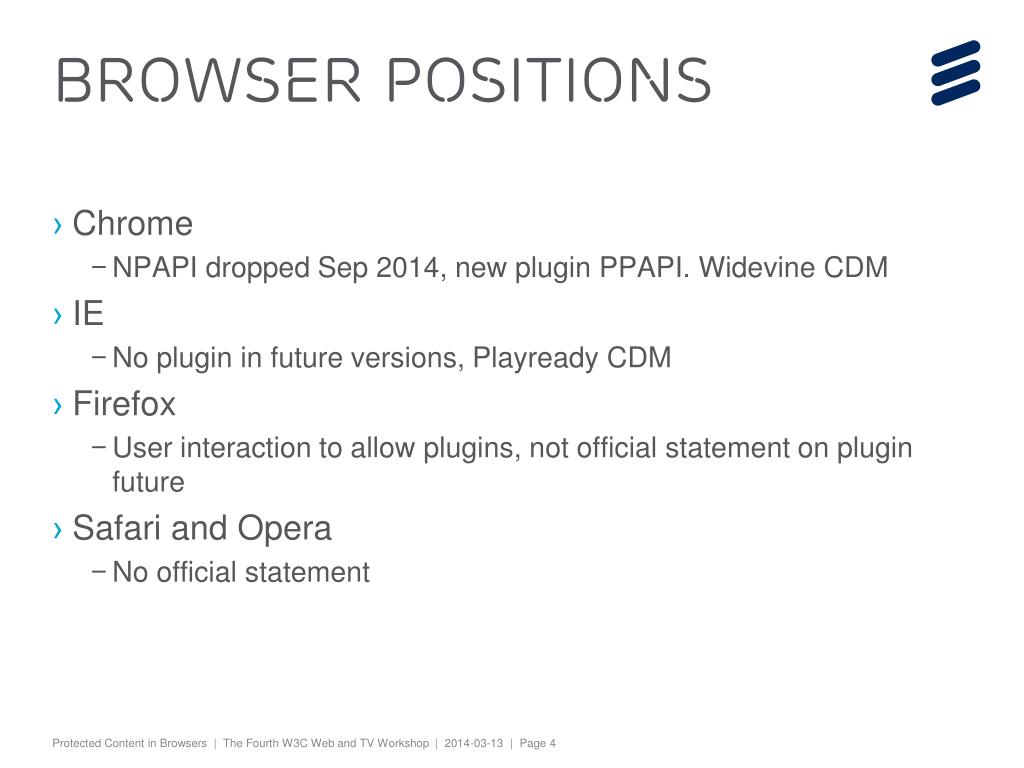 BROWSER POSITIONS

› Chrome
– NPAPI dropped Sep 2014, new plugin PPAPI. Widevine CDM
› IE
– No plugin in future versions, Playready CDM
› Firefox
– User interaction to allow plugins, not official statement on plugin future
› Safari and Opera
– No official statement

Protected Content in Browsers | The Fourth W3C Web and TV Workshop | 2014-03-13 | Page 4